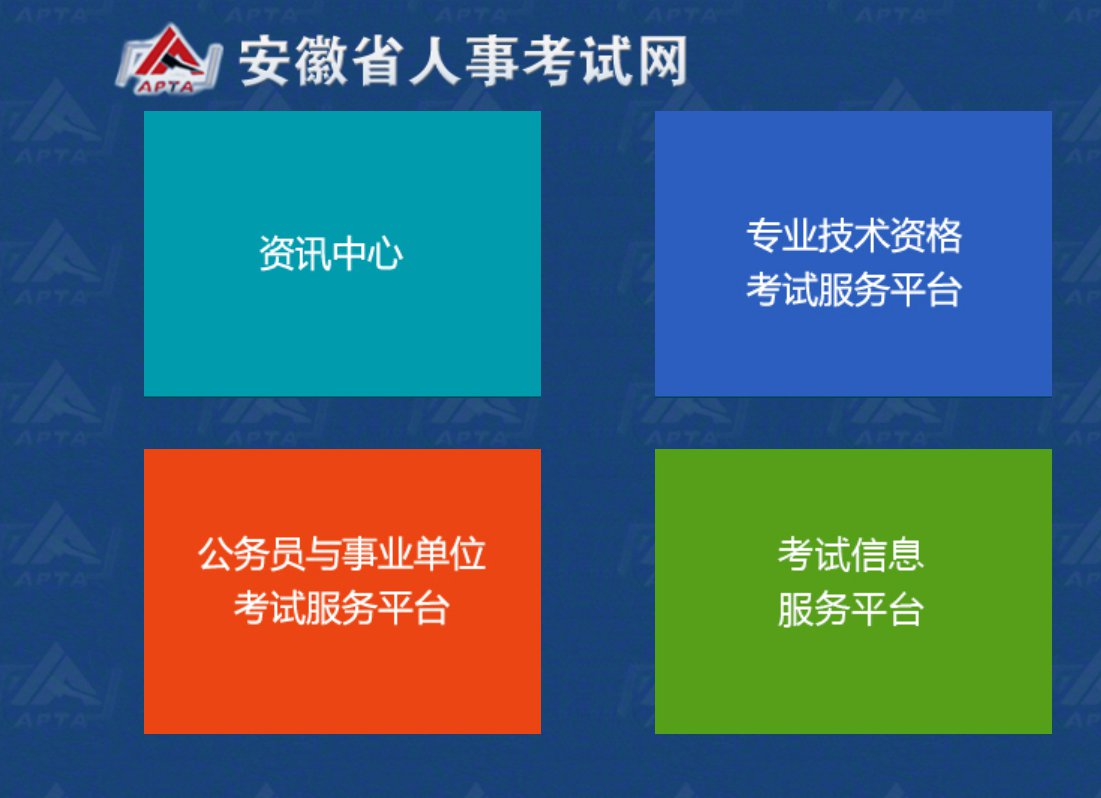 APTA 安徽省人事考试网

资讯中心

专业技术资格
考试服务平台

公务员与事业单位
考试服务平台

考试信息
服务平台